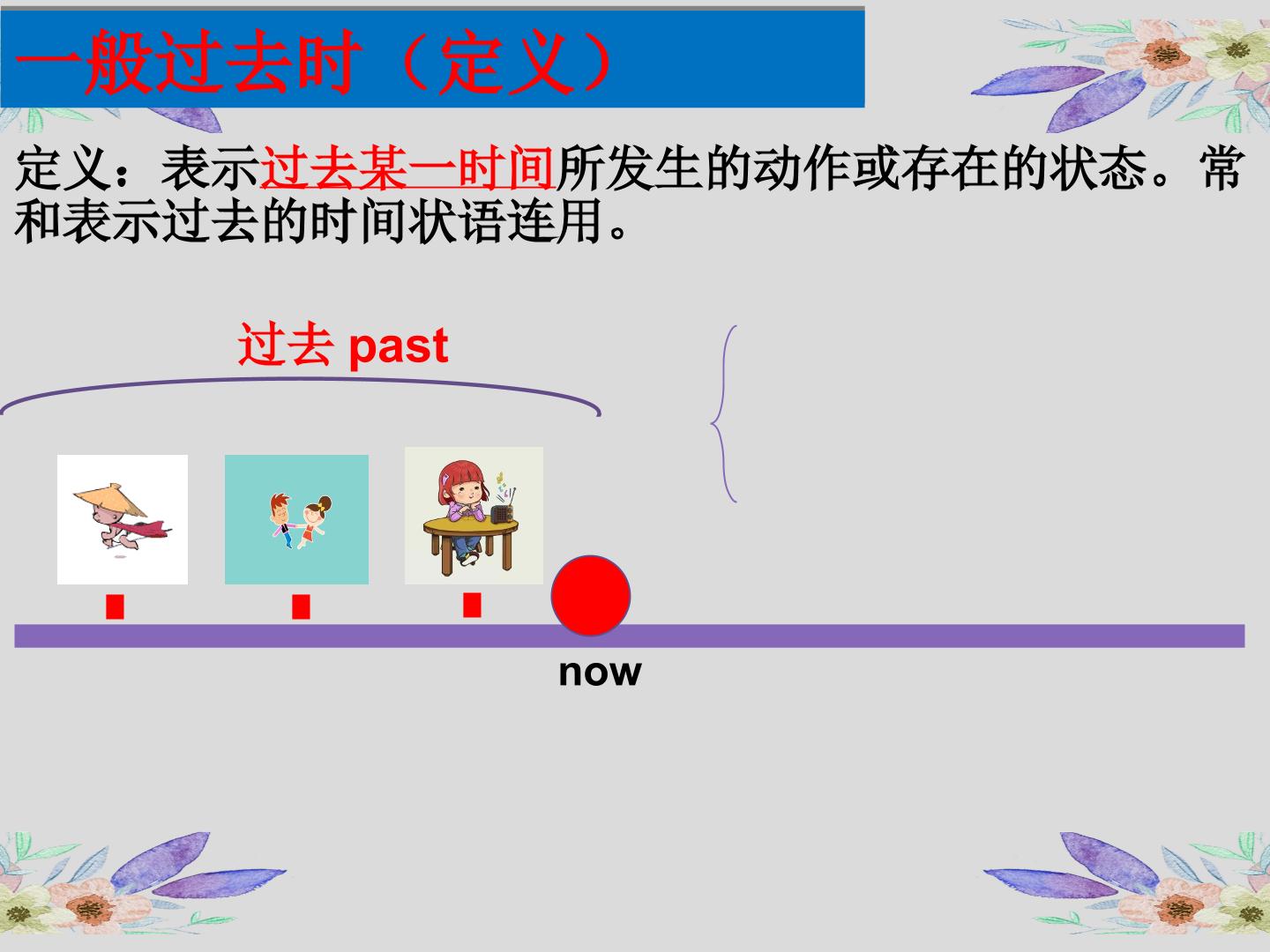 一般过去时（定义）

定义：表示过去某一时间所发生的动作或存在的状态。常和表示过去的时间状语连用。

过去 past

now